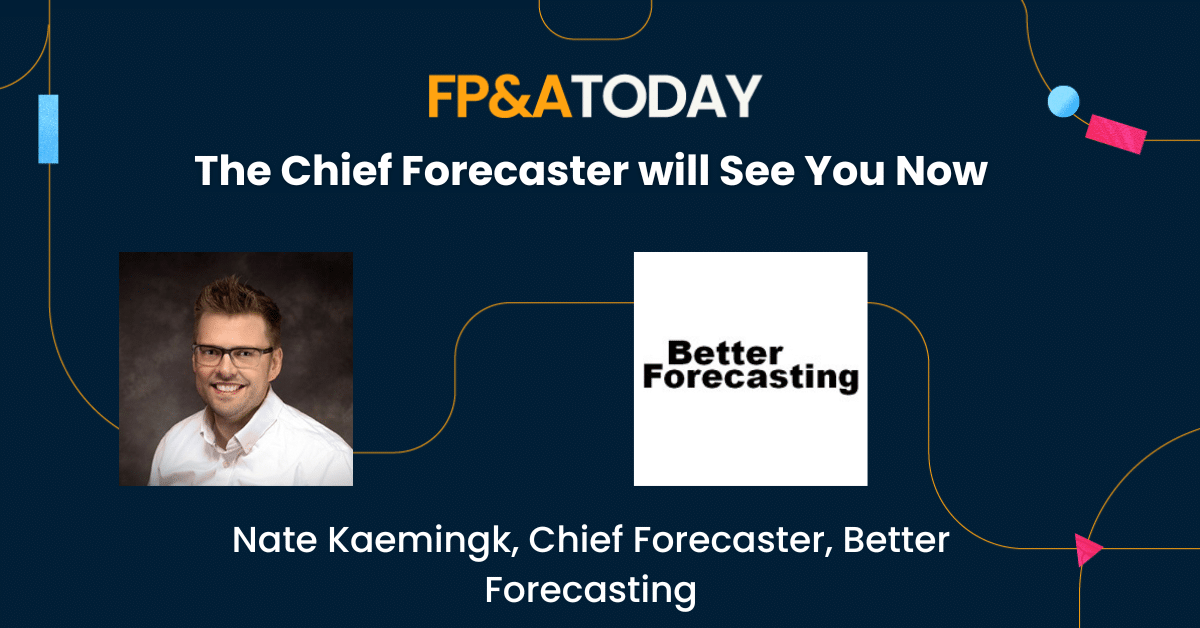 FP&ATODAY

The Chief Forecaster will See You Now

Better Forecasting

Nate Kaemingk, Chief Forecaster, Better Forecasting